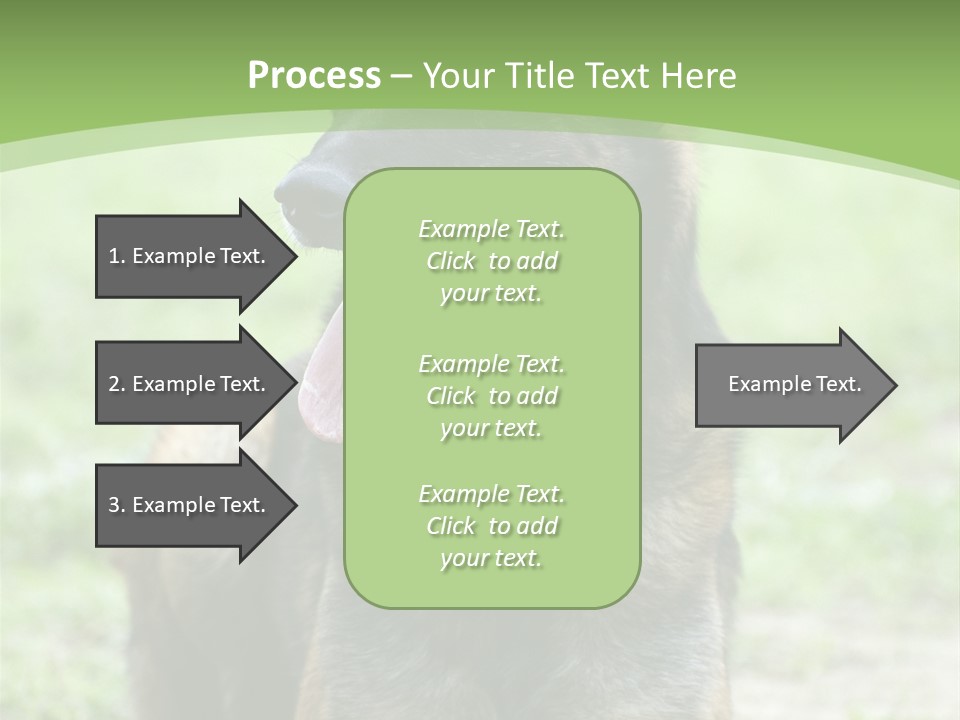 Process – Your Title Text Here

1. Example Text.

2. Example Text.

3. Example Text.

Example Text. Click to add your text.

Example Text. Click to add your text.

Example Text. Click to add your text.

Example Text.